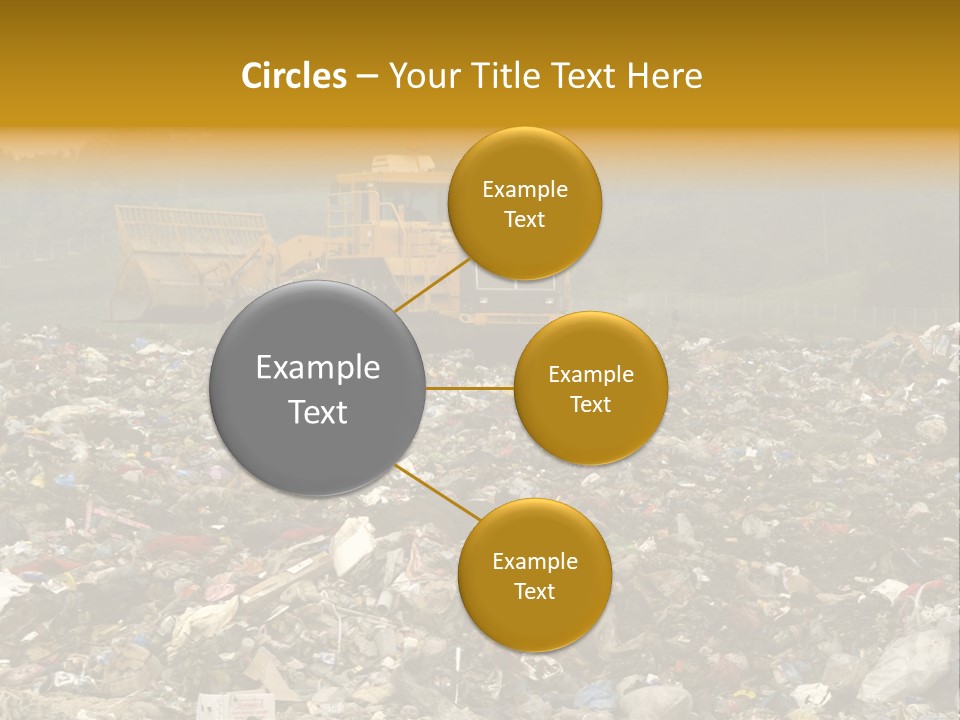 Circles – Your Title Text Here

Example Text

Example Text

Example Text

Example Text